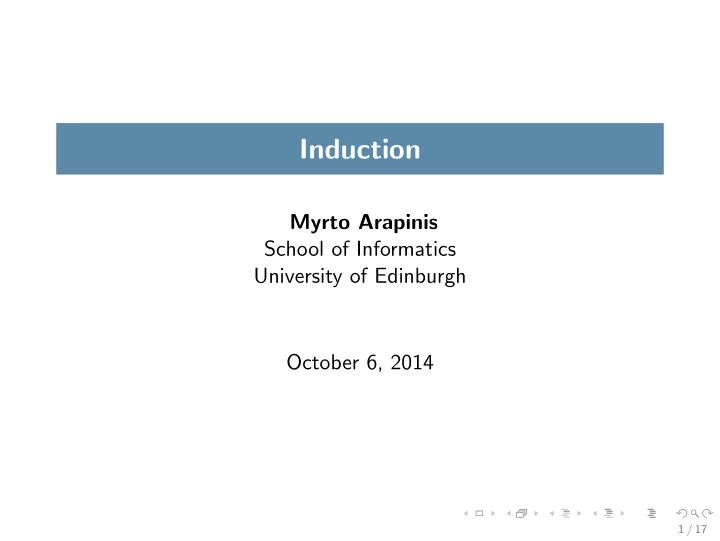 Induction

Myrto Arapinis
School of Informatics
University of Edinburgh

October 6, 2014

1 / 17